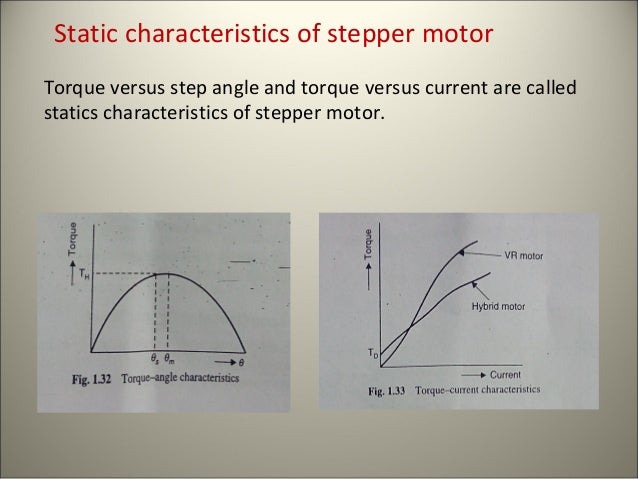 Static characteristics of stepper motor

Torque versus step angle and torque versus current are called statics characteristics of stepper motor.

Torque

$T_H$

$\theta_s$ $\theta_m$ $\theta$

Fig. 1.32 Torque–angle characteristics

Torque

VR motor

Hybrid motor

$T_D$

Current

Fig. 1.33 Torque–current characteristics